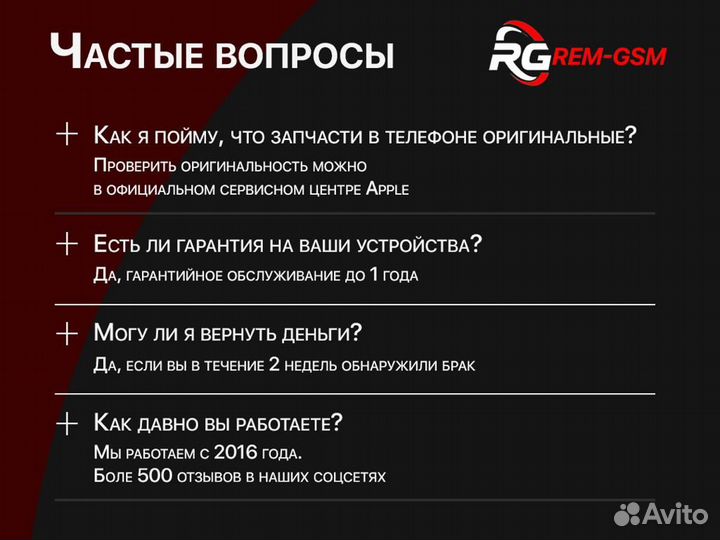 Частые вопросы

RG REM-GSM

+ Как я пойму, что запчасти в телефоне оригинальные?
Проверить оригинальность можно в официальном сервисном центре Apple

+ Есть ли гарантия на ваши устройства?
Да, гарантийное обслуживание до 1 года

+ Могу ли я вернуть деньги?
Да, если вы в течение 2 недель обнаружили брак

+ Как давно вы работаете?
Мы работаем с 2016 года.
Боле 500 отзывов в наших соцсетях

Avito